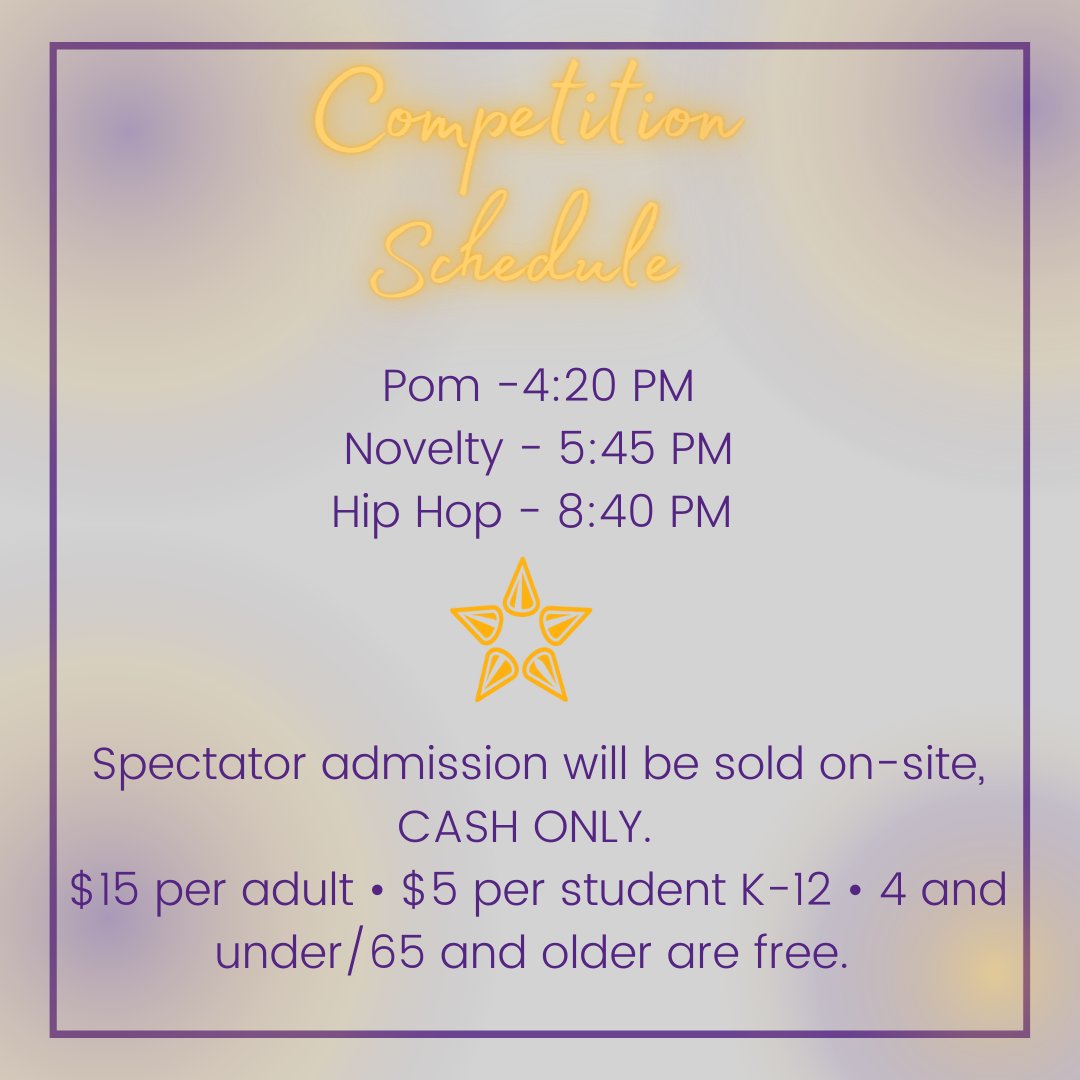 Competition Schedule

Pom -4:20 PM
Novelty - 5:45 PM
Hip Hop - 8:40 PM

Spectator admission will be sold on-site, CASH ONLY.
\$15 per adult • \$5 per student K-12 • 4 and under/65 and older are free.